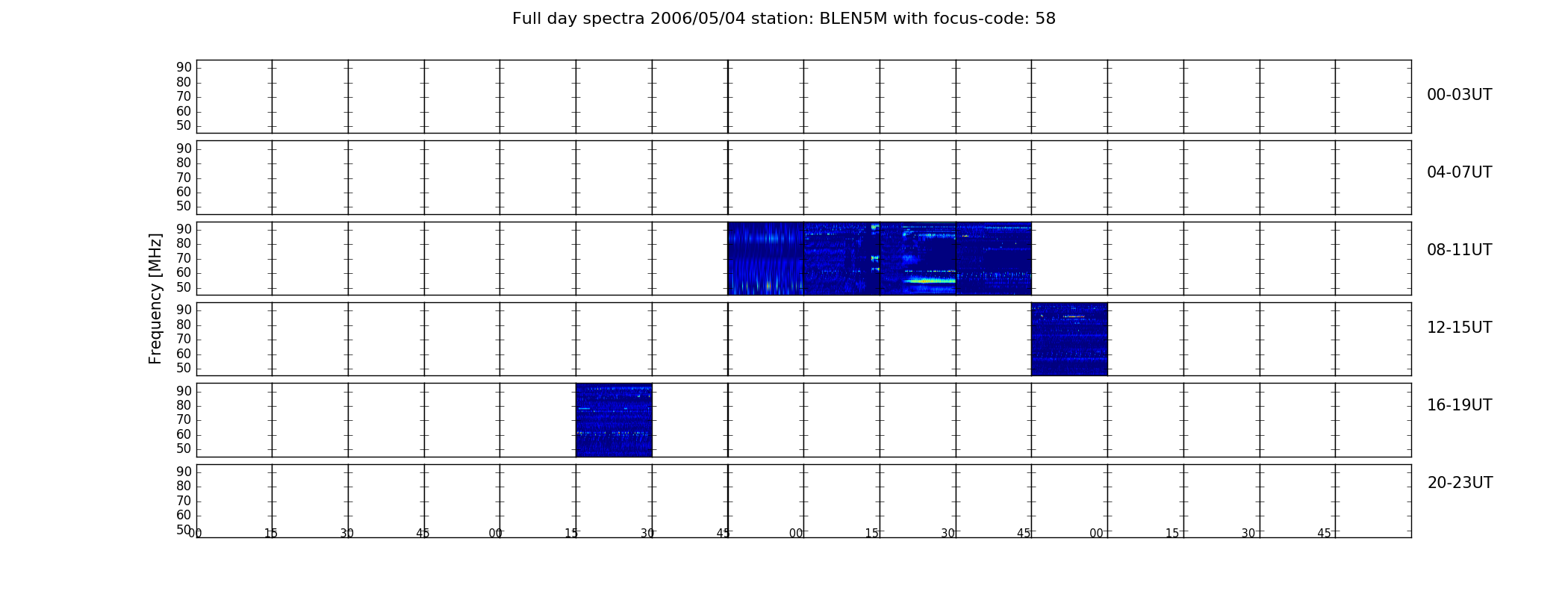 Full day spectra 2006/05/04 station: BLEN5M with focus-code: 58

Frequency [MHz]

90
80
70
60
50
00-03UT

90
80
70
60
50
04-07UT

90
80
70
60
50
08-11UT

90
80
70
60
50
12-15UT

90
80
70
60
50
16-19UT

90
80
70
60
50
20-23UT

00 15 30 45 00 15 30 45 00 15 30 45 00 15 30 45